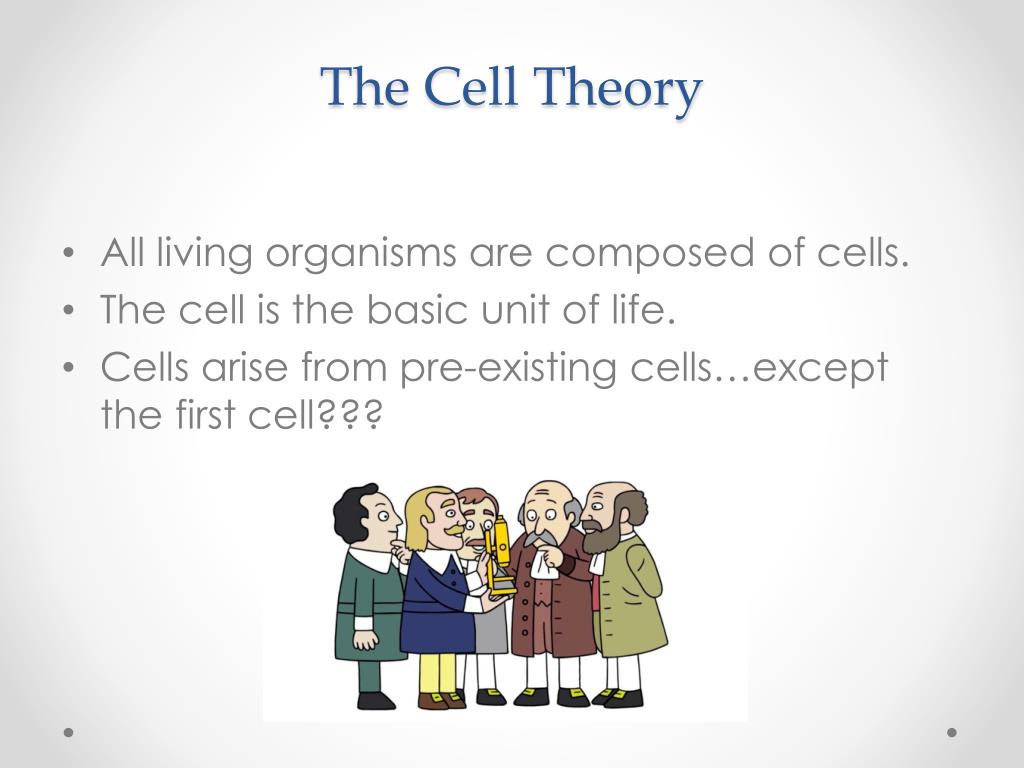 The Cell Theory

• All living organisms are composed of cells.
• The cell is the basic unit of life.
• Cells arise from pre-existing cells…except the first cell???